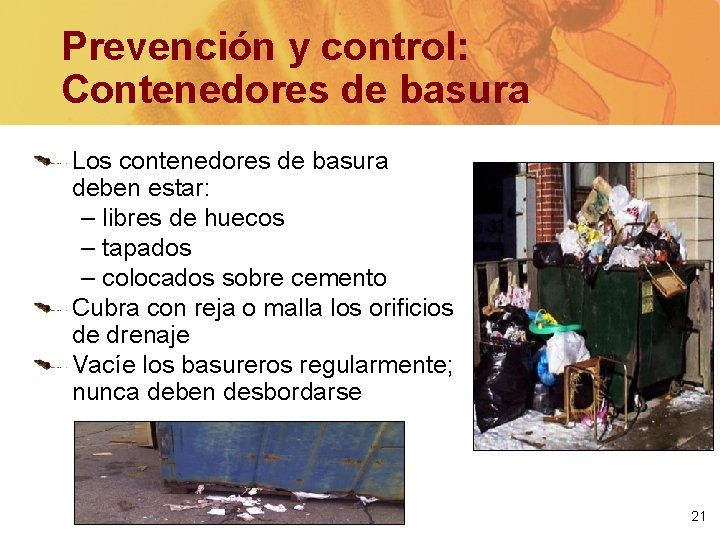 Prevención y control:
Contenedores de basura

Los contenedores de basura deben estar:
– libres de huecos
– tapados
– colocados sobre cemento

Cubra con reja o malla los orificios de drenaje

Vacíe los basureros regularmente; nunca deben desbordarse

21